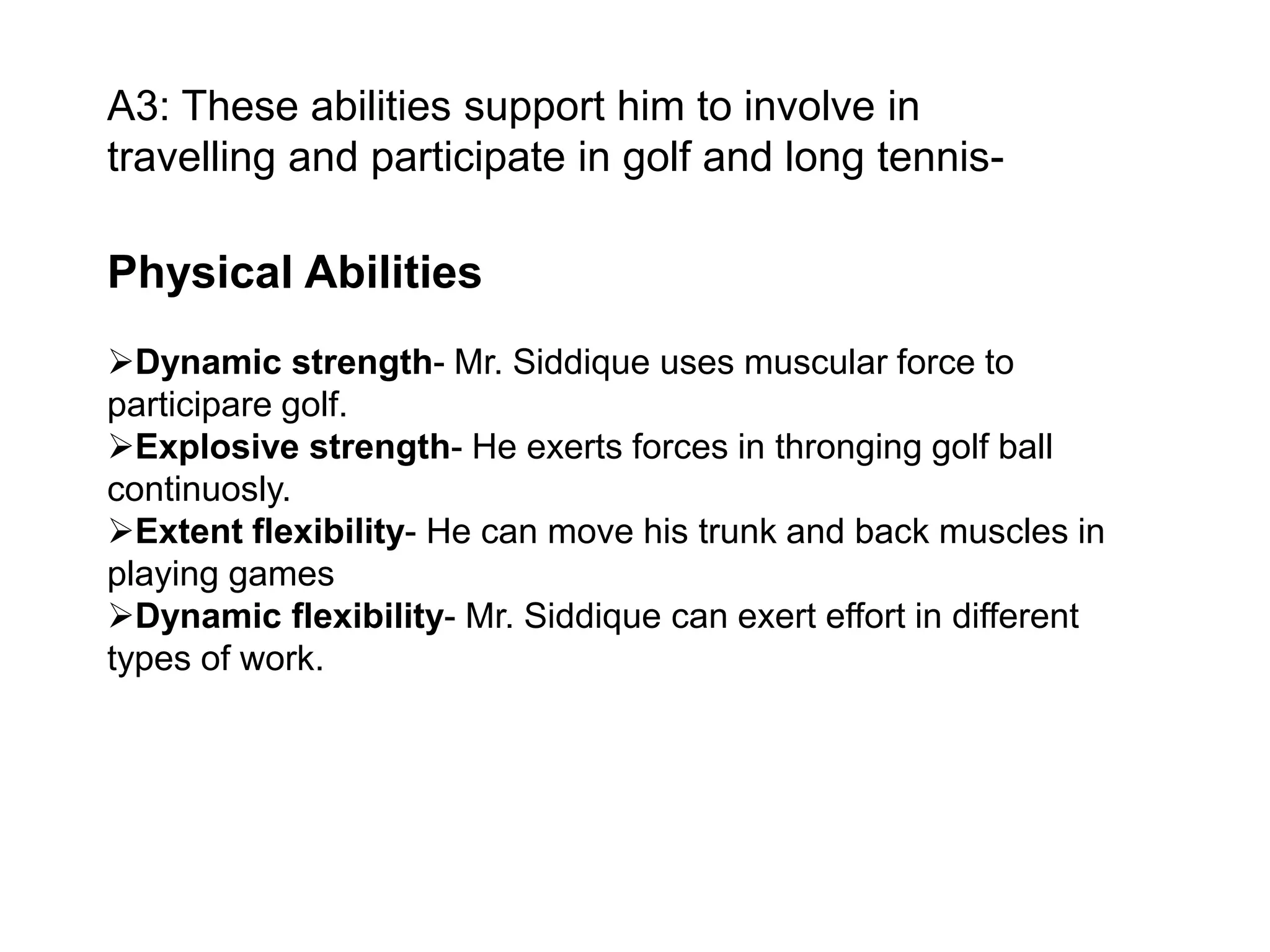 A3: These abilities support him to involve in travelling and participate in golf and long tennis-

Physical Abilities

➢Dynamic strength- Mr. Siddique uses muscular force to participare golf.
➢Explosive strength- He exerts forces in thronging golf ball continuosly.
➢Extent flexibility- He can move his trunk and back muscles in playing games
➢Dynamic flexibility- Mr. Siddique can exert effort in different types of work.